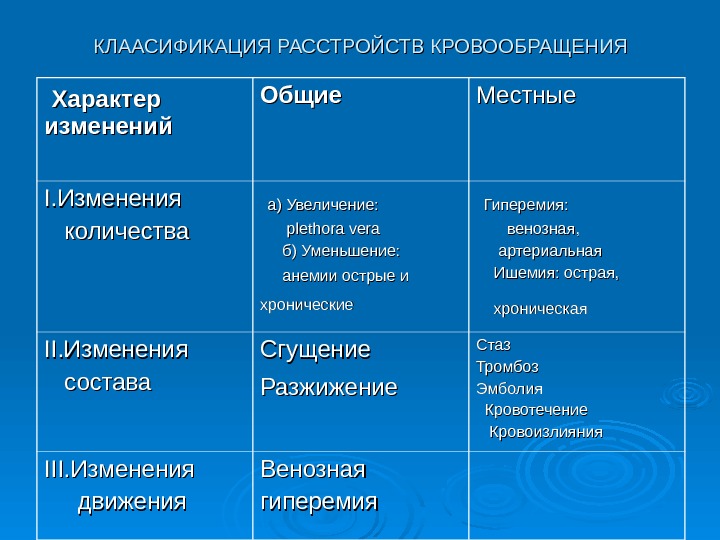 КЛААСИФИКАЦИЯ РАССТРОЙСТВ КРОВООБРАЩЕНИЯ

| Характер изменений | Общие | Местные |
|---|---|---|
| I.Изменения количества | а) Увеличение: plethora vera б) Уменьшение: анемии острые и хронические | Гиперемия: венозная, артериальная Ишемия: острая, хроническая |
| II.Изменения состава | Сгущение Разжижение | Стаз Тромбоз Эмболия Кровотечение Кровоизлияния |
| III.Изменения движения | Венозная гиперемия | |